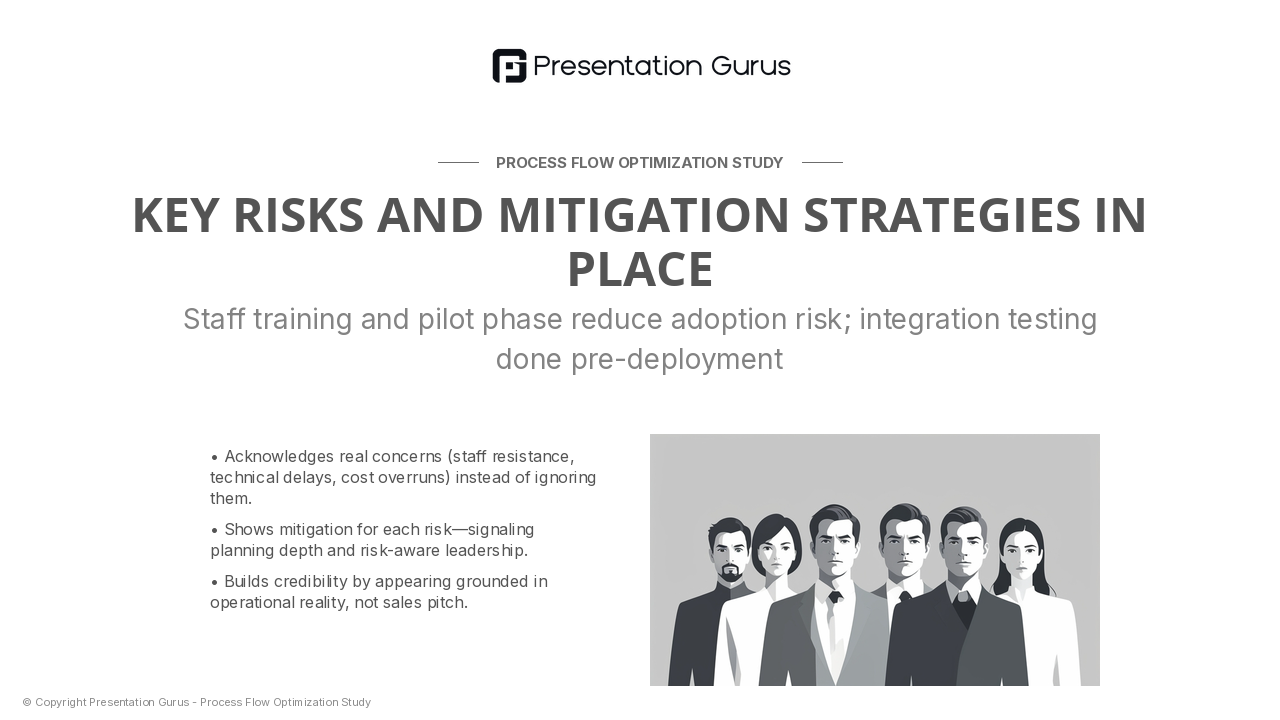 Presentation Gurus

PROCESS FLOW OPTIMIZATION STUDY

KEY RISKS AND MITIGATION STRATEGIES IN PLACE

Staff training and pilot phase reduce adoption risk; integration testing done pre-deployment

• Acknowledges real concerns (staff resistance, technical delays, cost overruns) instead of ignoring them.

• Shows mitigation for each risk—signaling planning depth and risk-aware leadership.

• Builds credibility by appearing grounded in operational reality, not sales pitch.

© Copyright Presentation Gurus - Process Flow Optimization Study